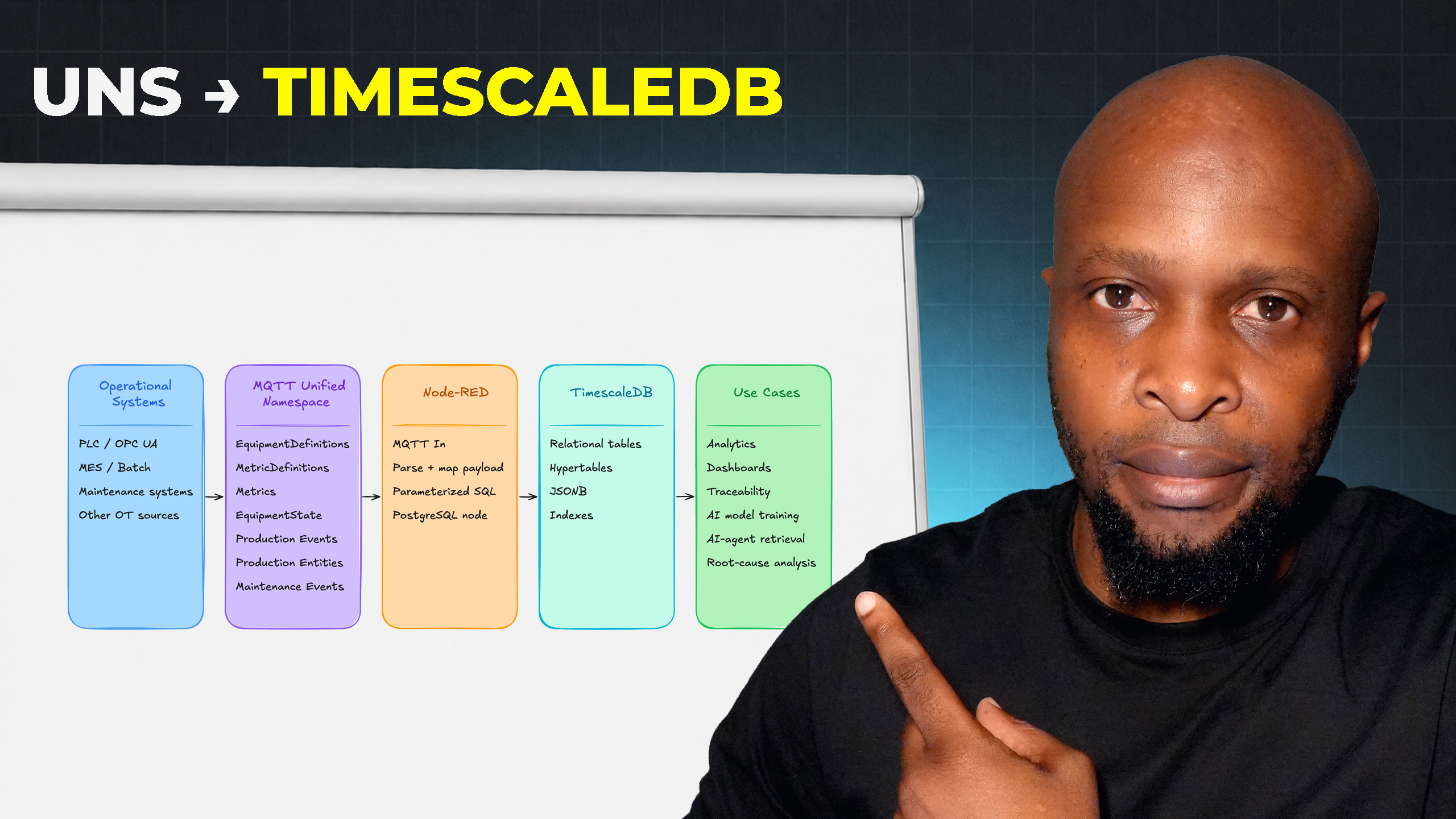 UNS → TIMESCALEDB

Operational Systems

PLC / OPC UA
MES / Batch
Maintenance systems
Other OT sources

MQTT Unified Namespace

EquipmentDefinitions
MetricDefinitions
Metrics
EquipmentState
Production Events
Production Entities
Maintenance Events

Node-RED

MQTT In
Parse + map payload
Parameterized SQL
PostgreSQL node

TimescaleDB

Relational tables
Hypertables
JSONB
Indexes

Use Cases

Analytics
Dashboards
Traceability
AI model training
AI-agent retrieval
Root-cause analysis